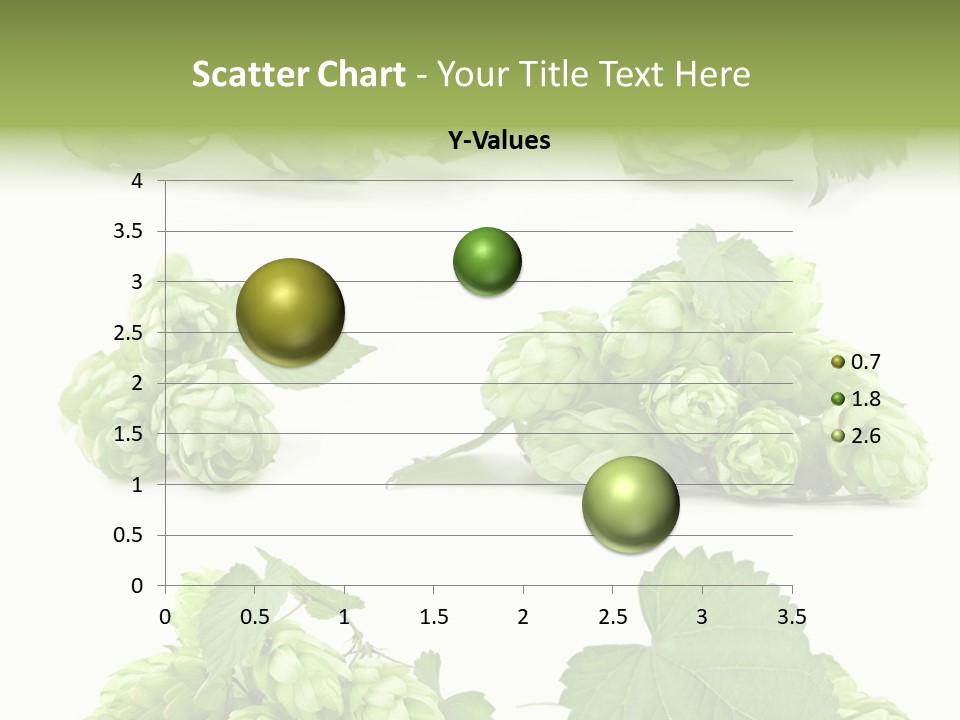 Scatter Chart - Your Title Text Here

Y-Values

4
3.5
3
2.5
2
1.5
1
0.5
0

0 0.5 1 1.5 2 2.5 3 3.5

0.7
1.8
2.6